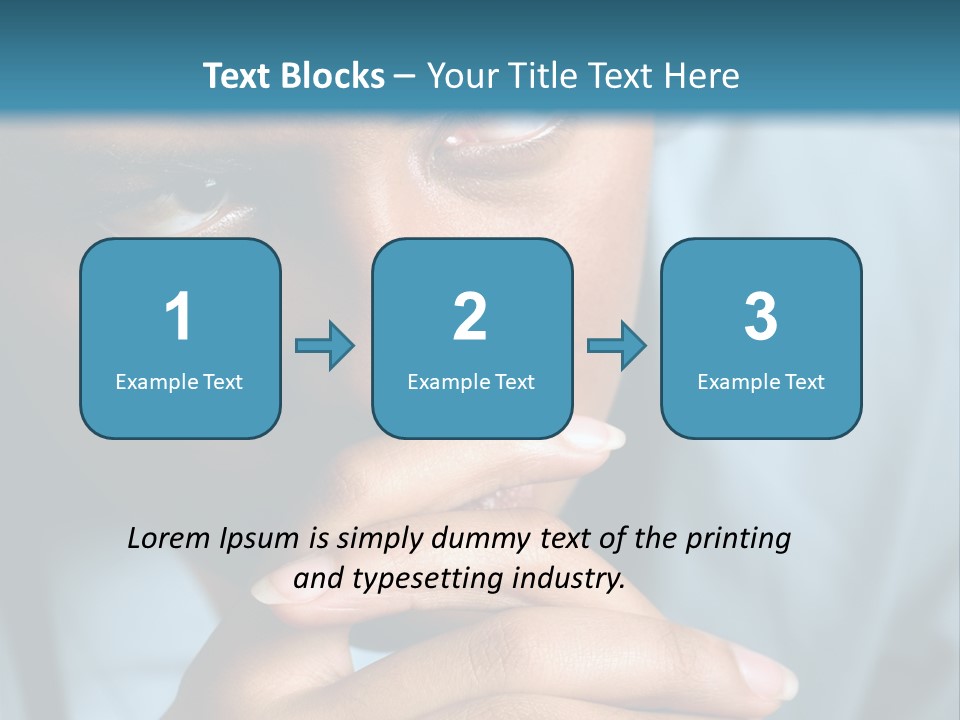 Text Blocks – Your Title Text Here

1
Example Text

2
Example Text

3
Example Text

Lorem Ipsum is simply dummy text of the printing and typesetting industry.